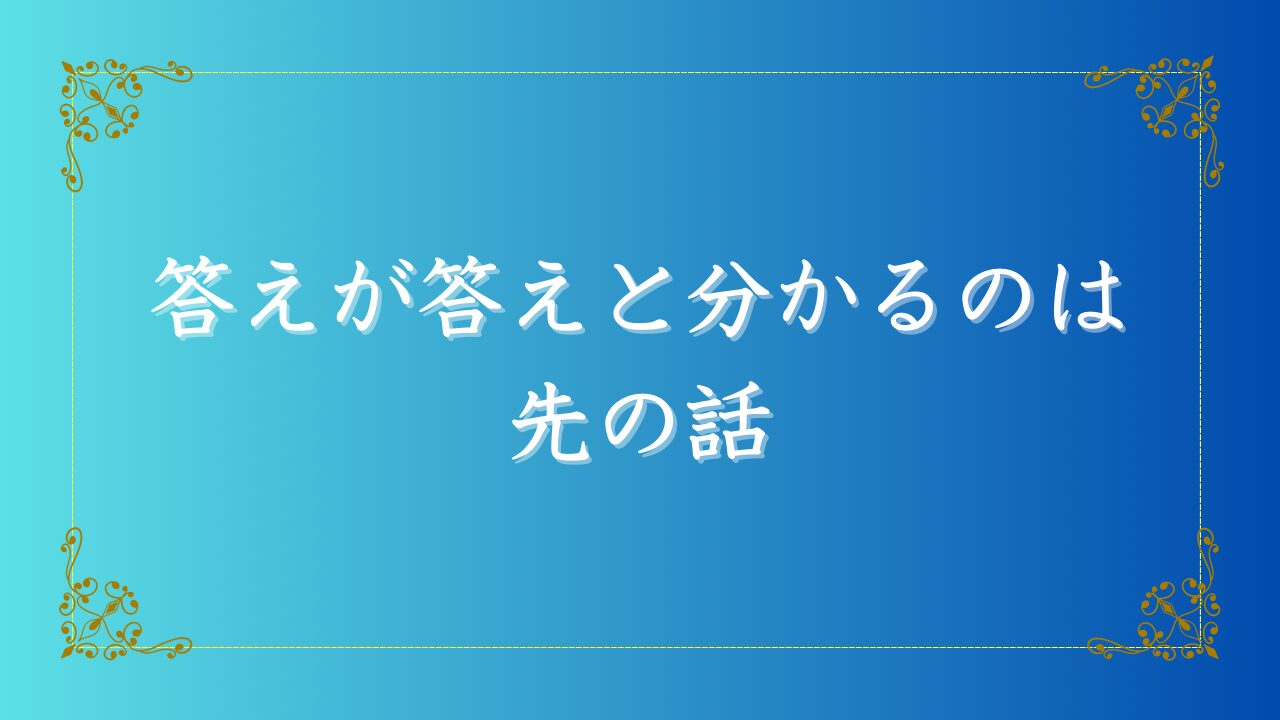 答えが答えと分かるのは
先の話